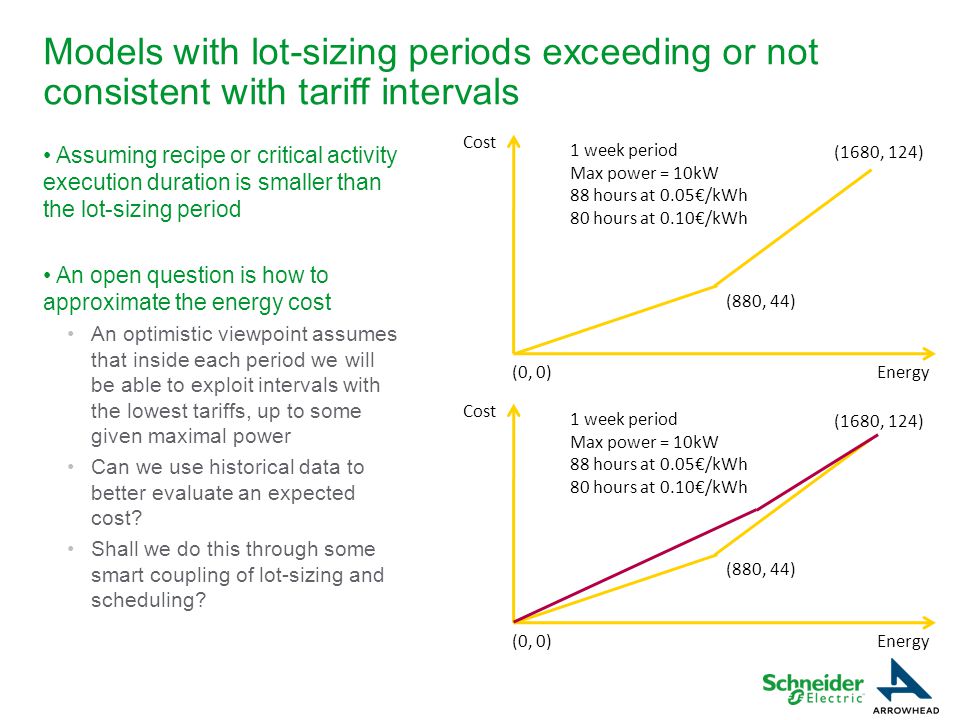 Models with lot-sizing periods exceeding or not consistent with tariff intervals

• Assuming recipe or critical activity execution duration is smaller than the lot-sizing period

• An open question is how to approximate the energy cost

• An optimistic viewpoint assumes that inside each period we will be able to exploit intervals with the lowest tariffs, up to some given maximal power

• Can we use historical data to better evaluate an expected cost?

• Shall we do this through some smart coupling of lot-sizing and scheduling?

Cost
1 week period
Max power = 10kW
88 hours at 0.05€/kWh
80 hours at 0.10€/kWh
(1680, 124)
(880, 44)
(0, 0)
Energy

Cost
1 week period
Max power = 10kW
88 hours at 0.05€/kWh
80 hours at 0.10€/kWh
(1680, 124)
(880, 44)
(0, 0)
Energy

Schneider Electric
ARROWHEAD